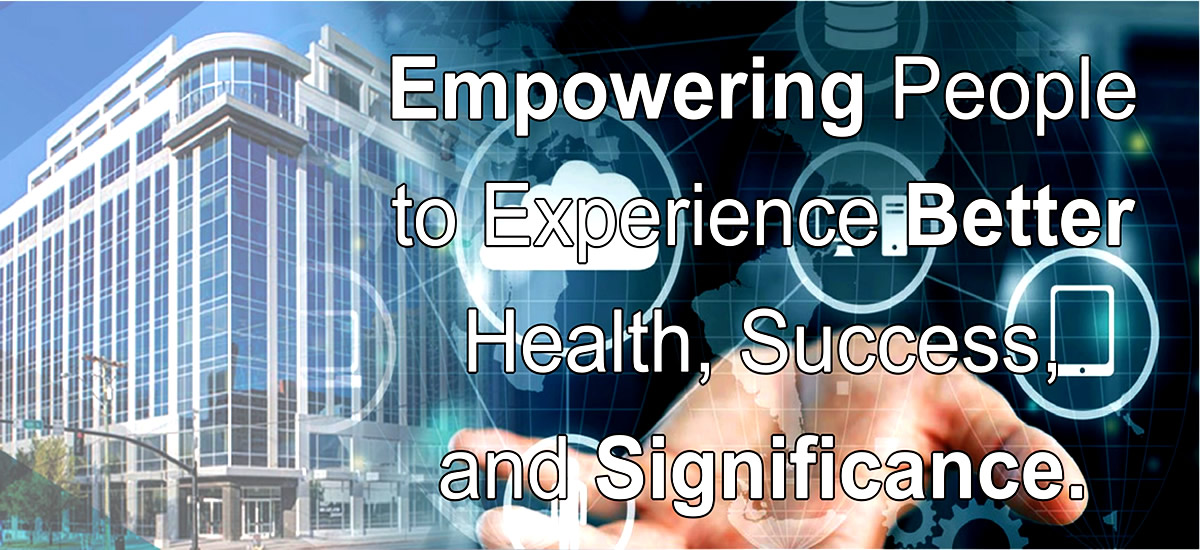 Empowering People to Experience Better Health, Success, and Significance.